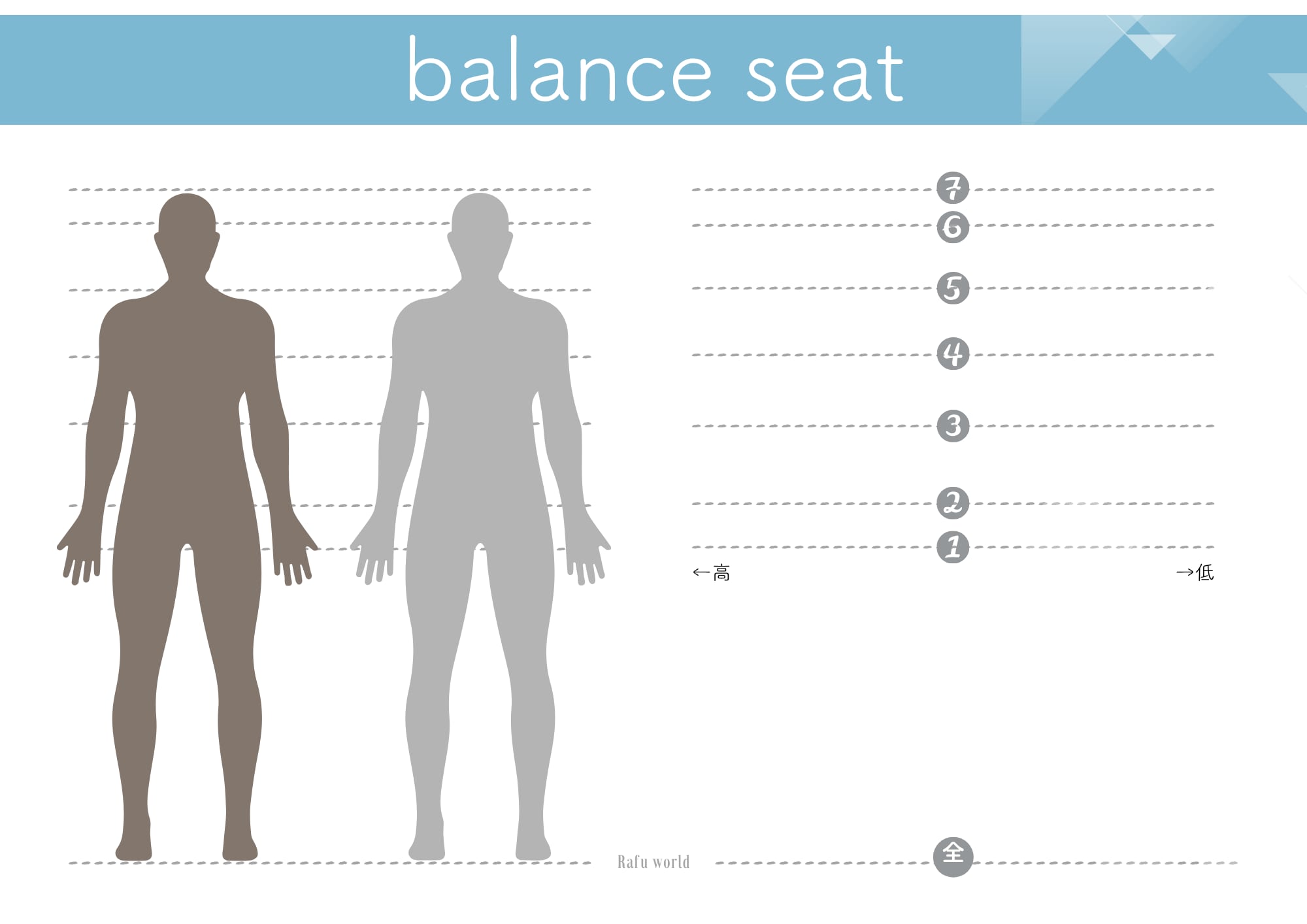 balance seat

7
6
5
4
3
2
1
←高
→低

Rafu world
全